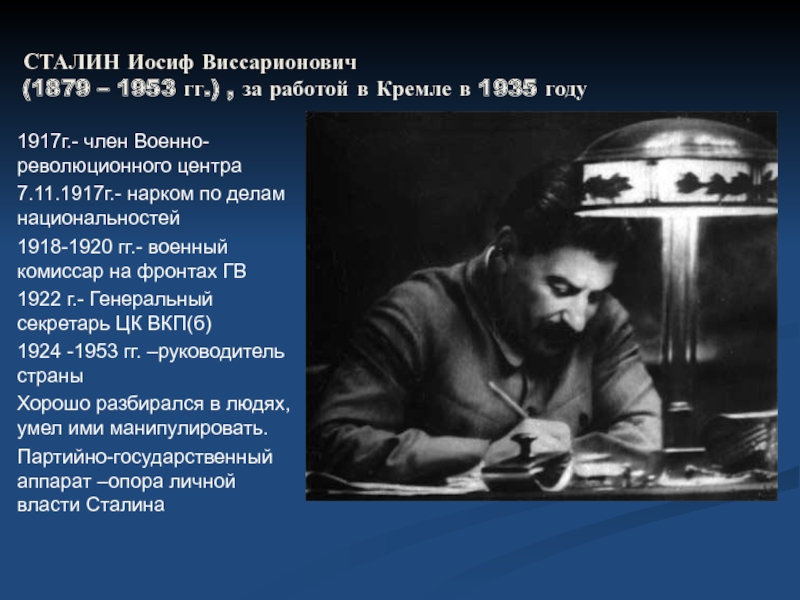 СТАЛИН Иосиф Виссарионович
(1879 – 1953 гг.) , за работой в Кремле в 1935 году

1917г.- член Военно-революционного центра

7.11.1917г.- нарком по делам национальностей

1918-1920 гг.- военный комиссар на фронтах ГВ

1922 г.- Генеральный секретарь ЦК ВКП(б)

1924 -1953 гг. –руководитель страны

Хорошо разбирался в людях, умел ими манипулировать.

Партийно-государственный аппарат –опора личной власти Сталина